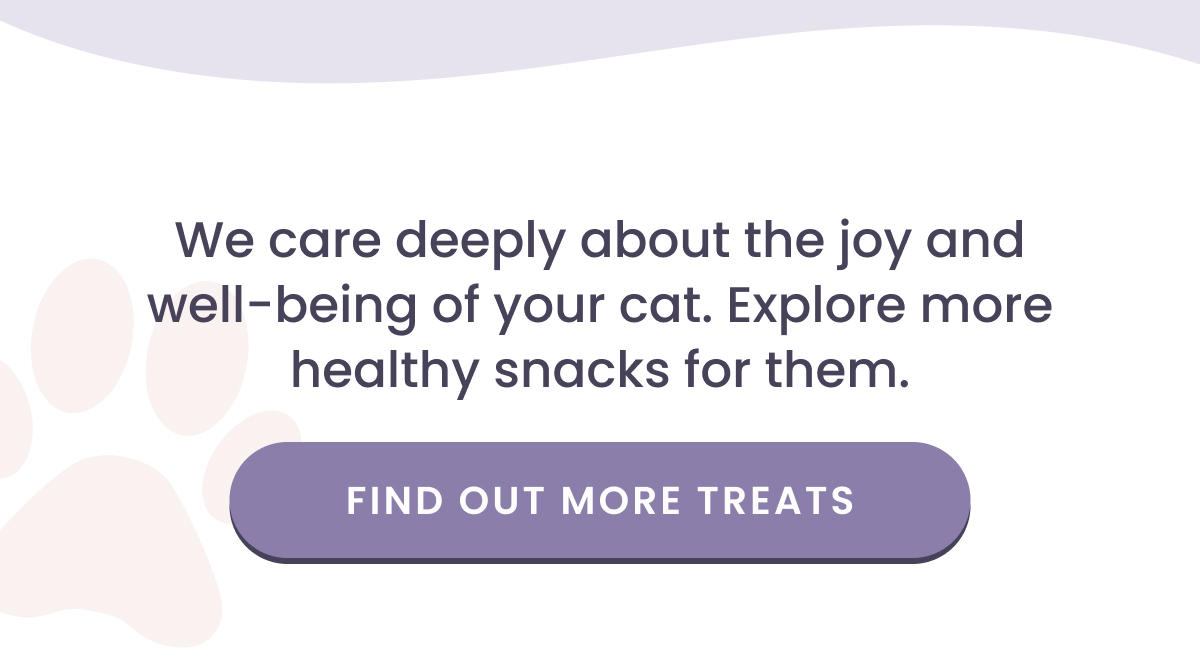 We care deeply about the joy and well-being of your cat. Explore more healthy snacks for them.

FIND OUT MORE TREATS